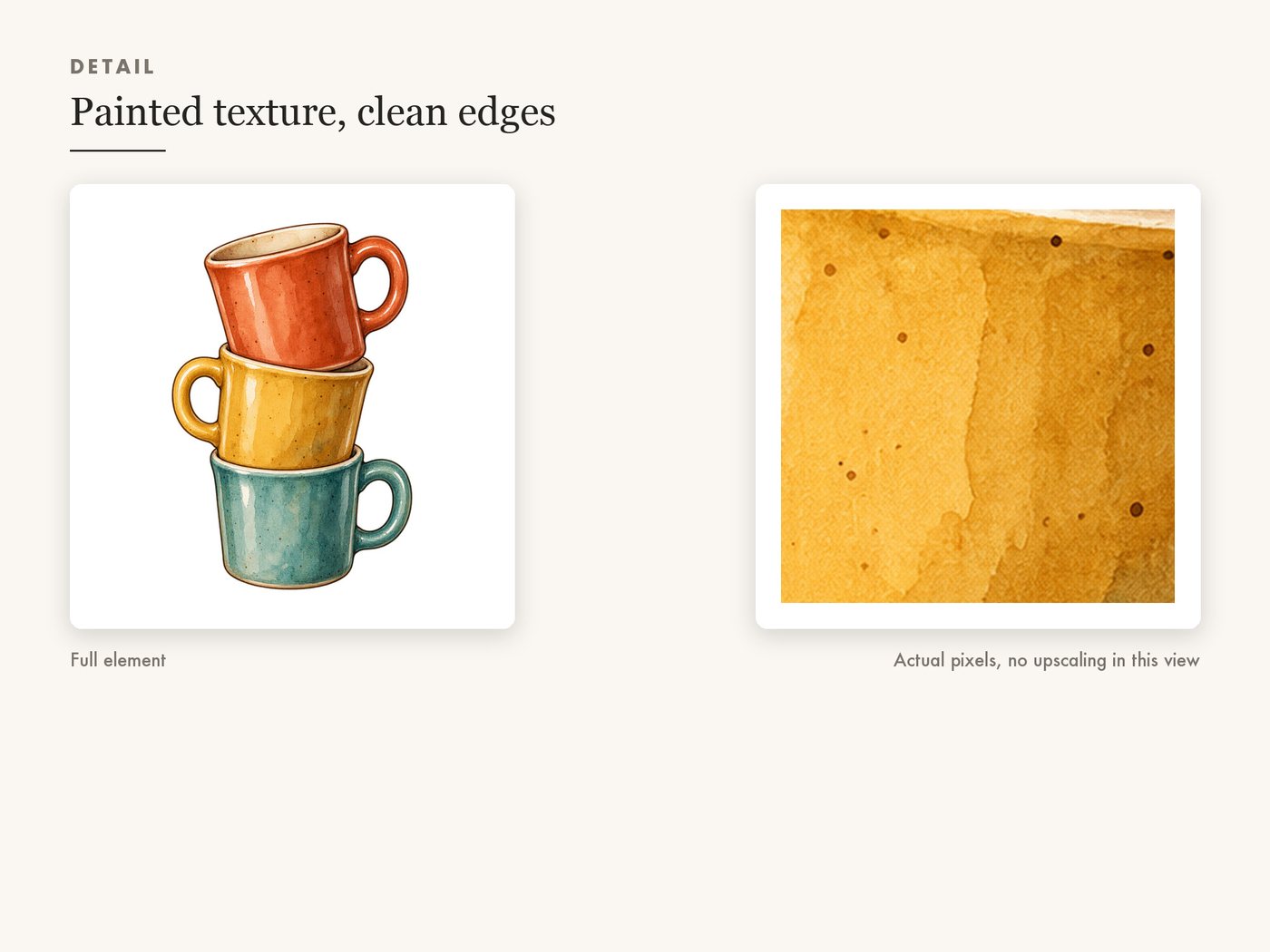 DETAIL

Painted texture, clean edges

Full element

Actual pixels, no upscaling in this view